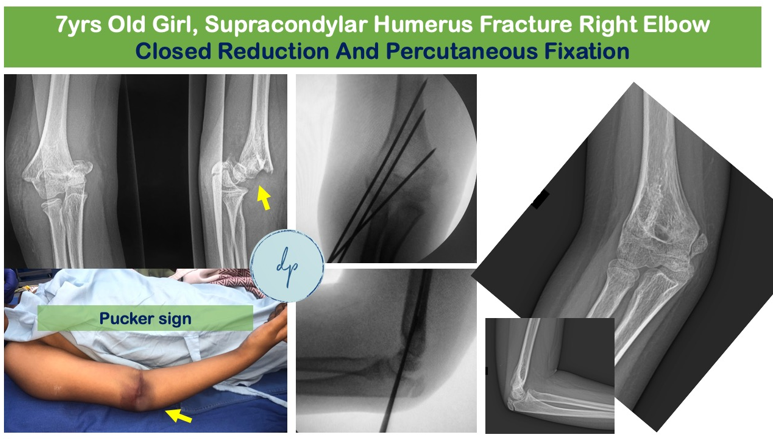 7yrs Old Girl, Supracondylar Humerus Fracture Right Elbow
Closed Reduction And Percutaneous Fixation

dp

Pucker sign